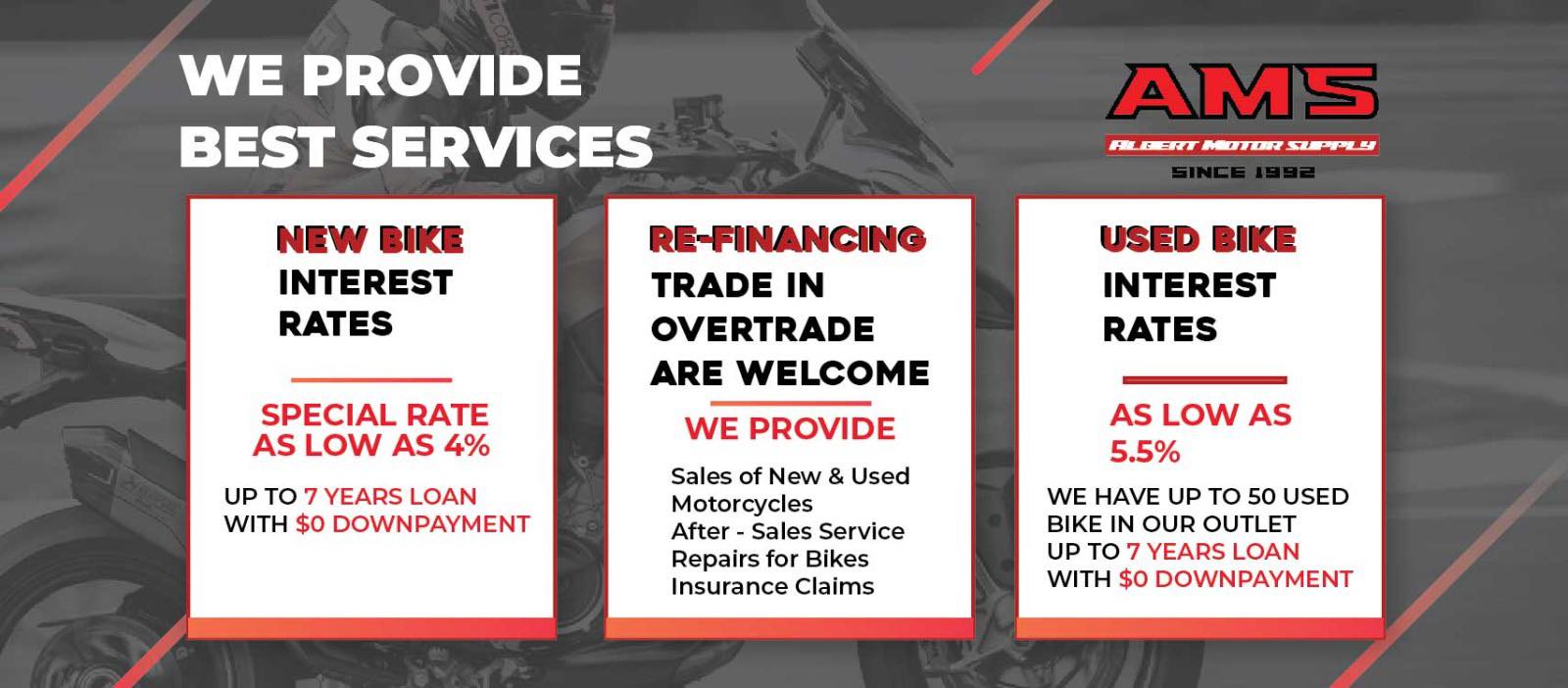 WE PROVIDE BEST SERVICES

AMS
ALBERT MOTOR SUPPLY
SINCE 1992

NEW BIKE
INTEREST RATES

SPECIAL RATE AS LOW AS 4%

UP TO 7 YEARS LOAN WITH $0 DOWNPAYMENT

RE-FINANCING
TRADE IN OVERTRADE ARE WELCOME

WE PROVIDE

Sales of New & Used Motorcycles
After - Sales Service
Repairs for Bikes
Insurance Claims

USED BIKE
INTEREST RATES

AS LOW AS 5.5%

WE HAVE UP TO 50 USED BIKE IN OUR OUTLET
UP TO 7 YEARS LOAN WITH $0 DOWNPAYMENT